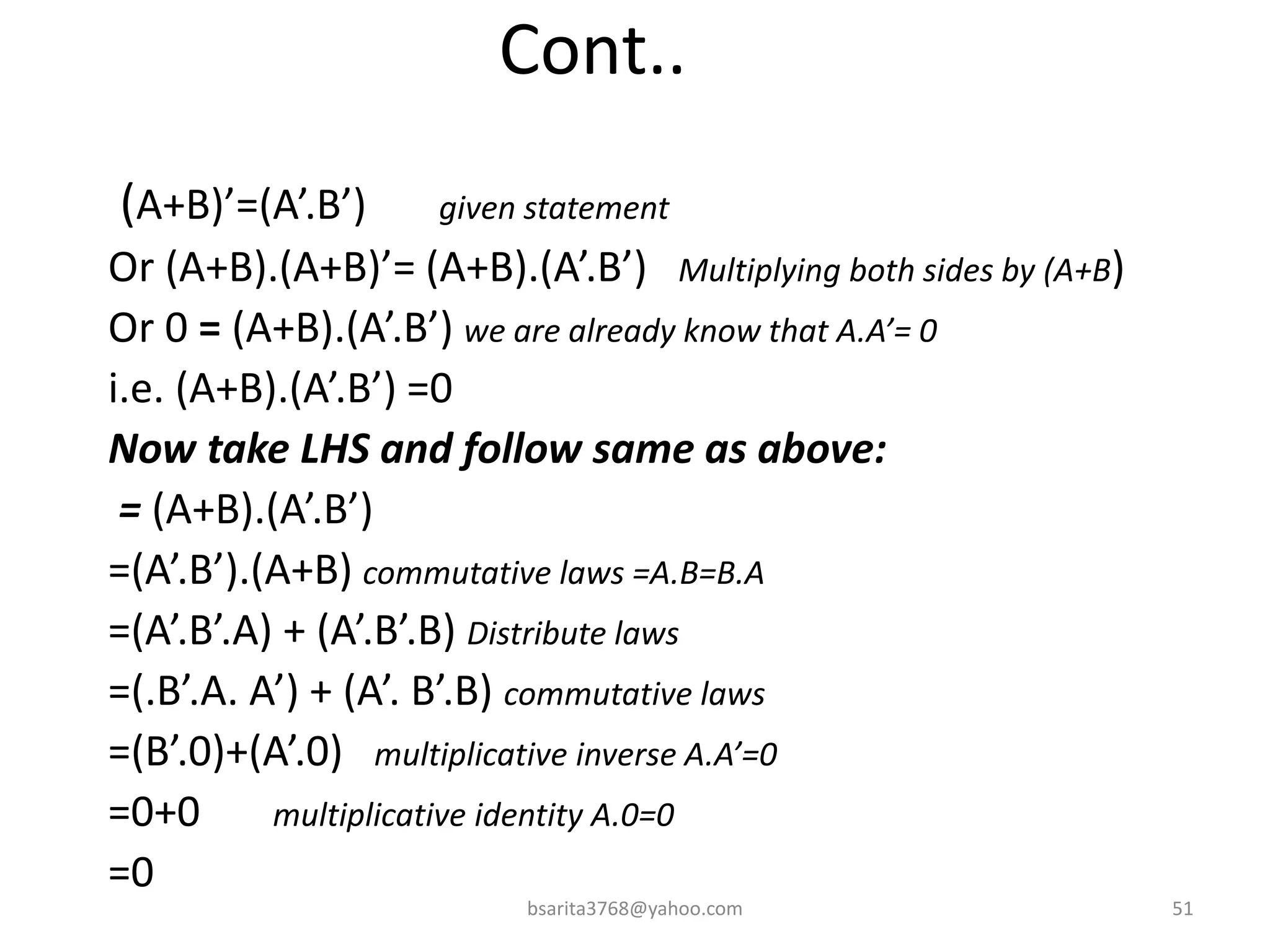 Cont..

(A+B)’=(A’.B’) given statement

Or (A+B).(A+B)’= (A+B).(A’.B’) Multiplying both sides by (A+B)

Or 0 = (A+B).(A’.B’) we are already know that A.A’= 0

i.e. (A+B).(A’.B’) =0

Now take LHS and follow same as above:

= (A+B).(A’.B’)

=(A’.B’).(A+B) commutative laws =A.B=B.A

=(A’.B’.A) + (A’.B’.B) Distribute laws

=(.B’.A. A’) + (A’. B’.B) commutative laws

=(B’.0)+(A’.0) multiplicative inverse A.A’=0

=0+0 multiplicative identity A.0=0

=0

bsarita3768@yahoo.com

51